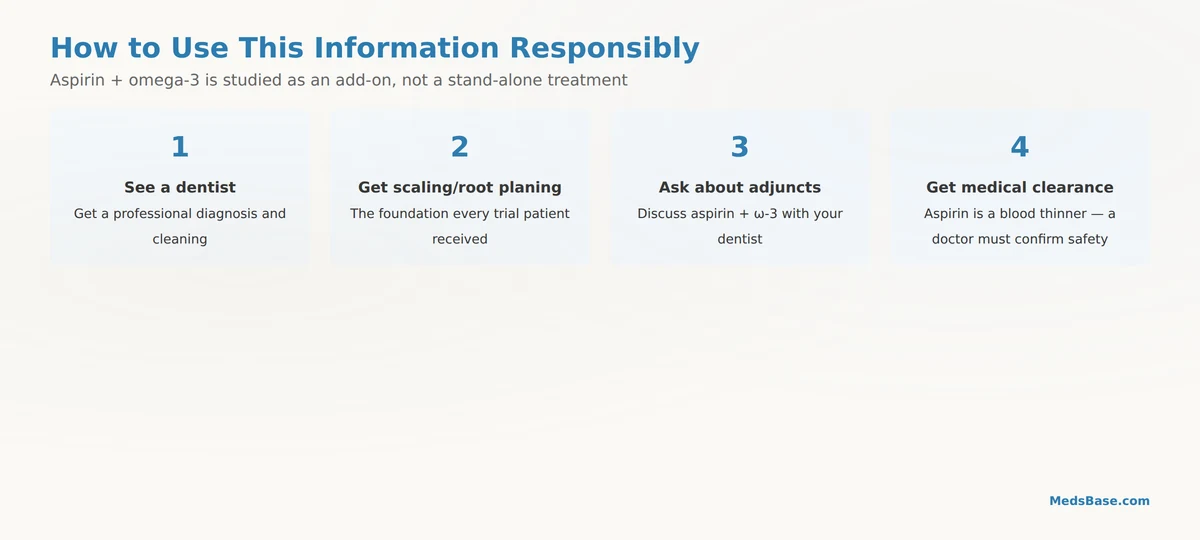 How to Use This Information Responsibly

Aspirin + omega-3 is studied as an add-on, not a stand-alone treatment

1

See a dentist

Get a professional diagnosis and cleaning

2

Get scaling/root planing

The foundation every trial patient received

3

Ask about adjuncts

Discuss aspirin + ω-3 with your dentist

4

Get medical clearance

Aspirin is a blood thinner — a doctor must confirm safety

MedsBase.com